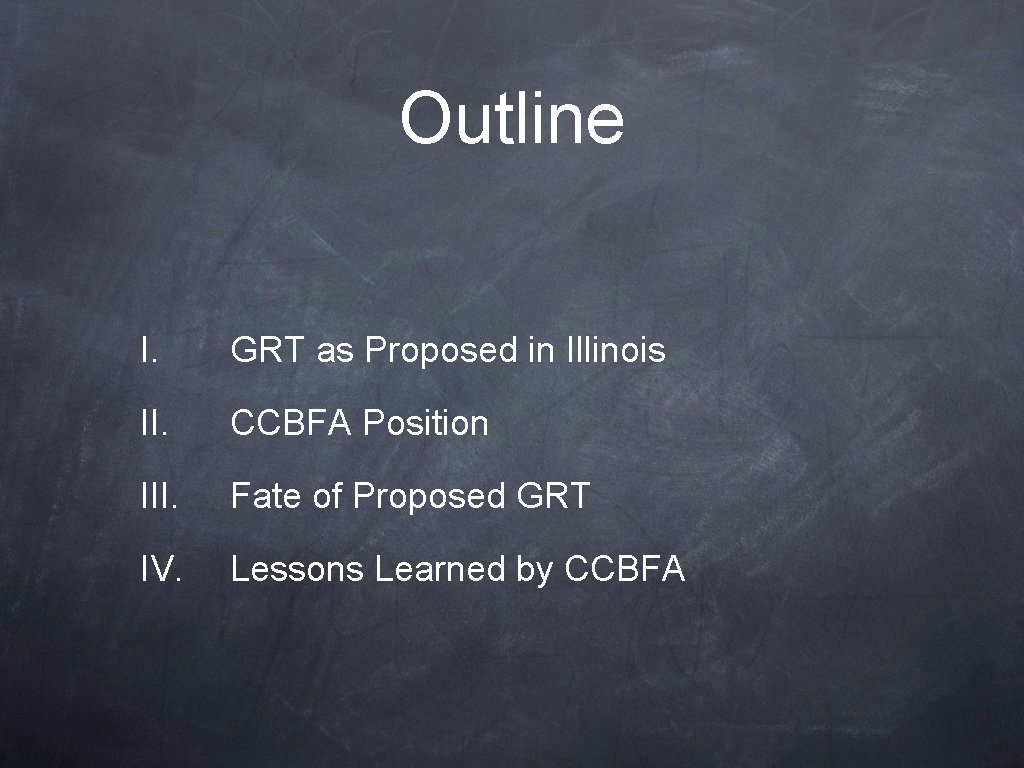 Outline

I. GRT as Proposed in Illinois

II. CCBFA Position

III. Fate of Proposed GRT

IV. Lessons Learned by CCBFA